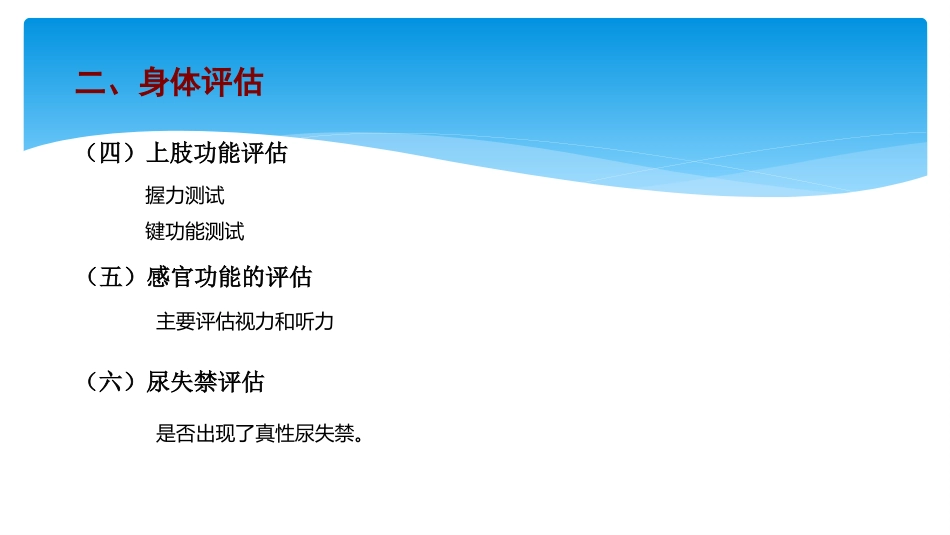 二、身体评估

（四）上肢功能评估

握力测试

键功能测试

（五）感官功能的评估

主要评估视力和听力

（六）尿失禁评估

是否出现了真性尿失禁。